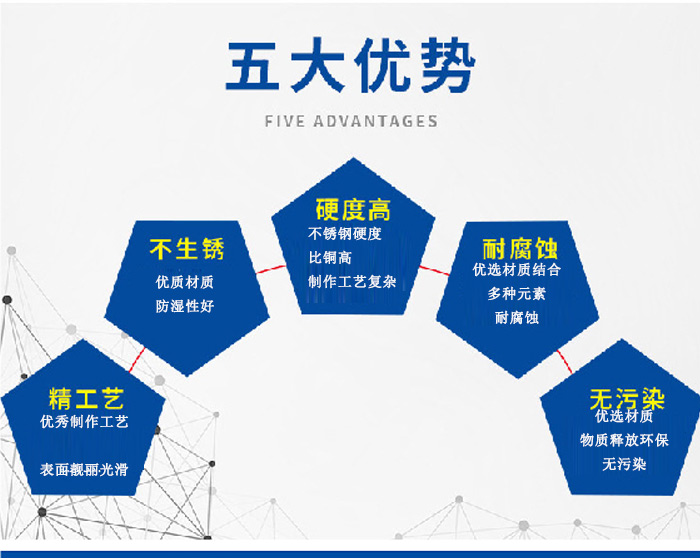 五大优势

FIVE ADVANTAGES

精工艺
优秀制作工艺
表面靓丽光滑

不生锈
优质材质
防湿性好

硬度高
不锈钢硬度
比铜高
制作工艺复杂

耐腐蚀
优选材质结合
多种元素
耐腐蚀

无污染
优选材质
物质释放环保
无污染